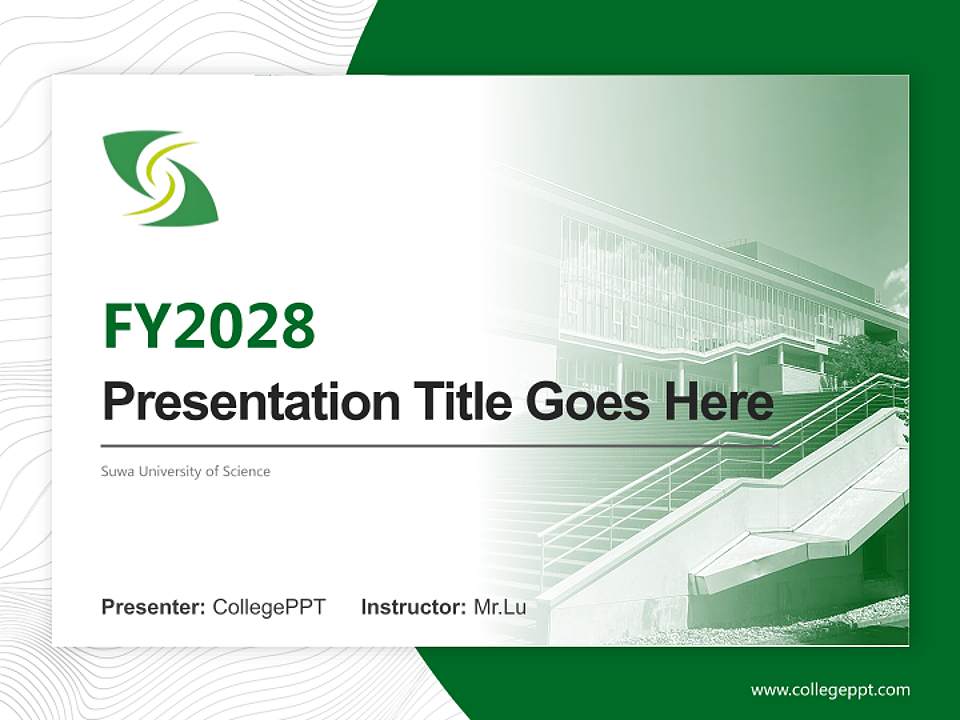 FY2028

Presentation Title Goes Here

Suwa University of Science

Presenter: CollegePPT Instructor: Mr.Lu

www.collegeppt.com